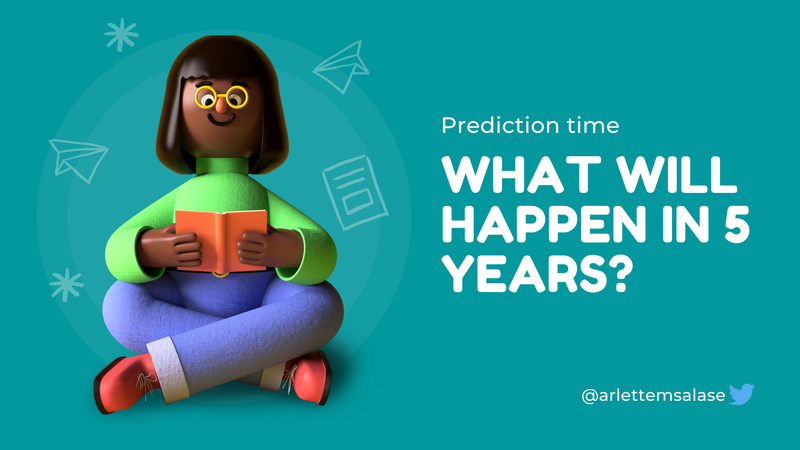 Prediction time

WHAT WILL HAPPEN IN 5 YEARS?

@arlettemsalase